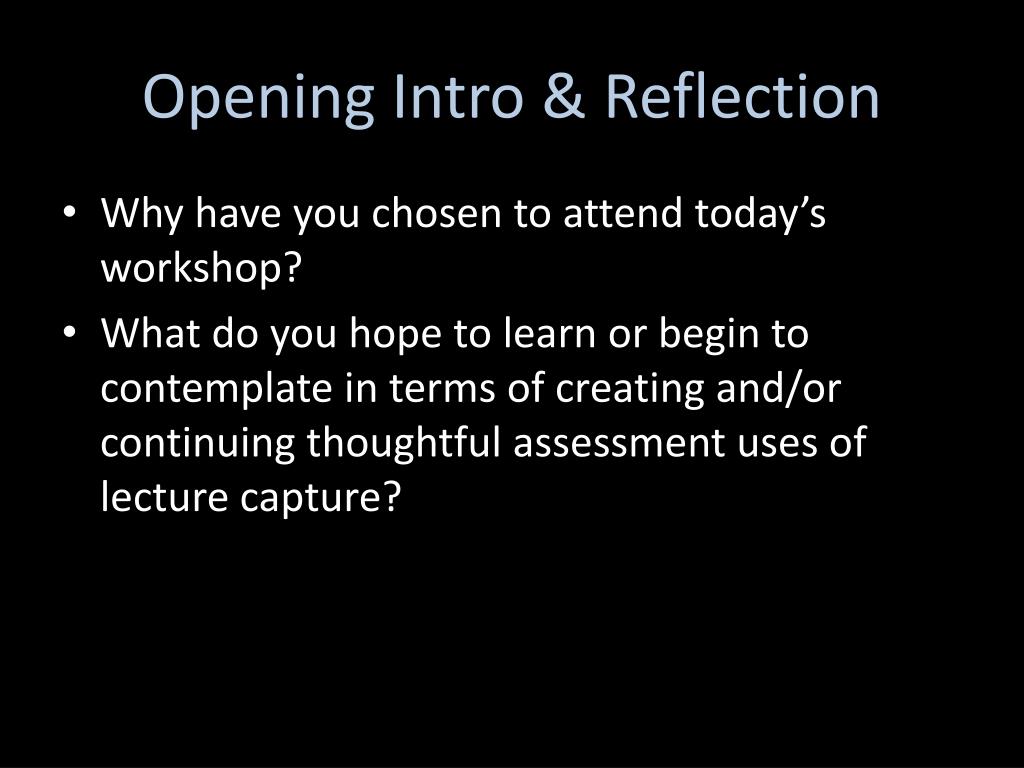 Opening Intro & Reflection

• Why have you chosen to attend today’s workshop?

• What do you hope to learn or begin to contemplate in terms of creating and/or continuing thoughtful assessment uses of lecture capture?